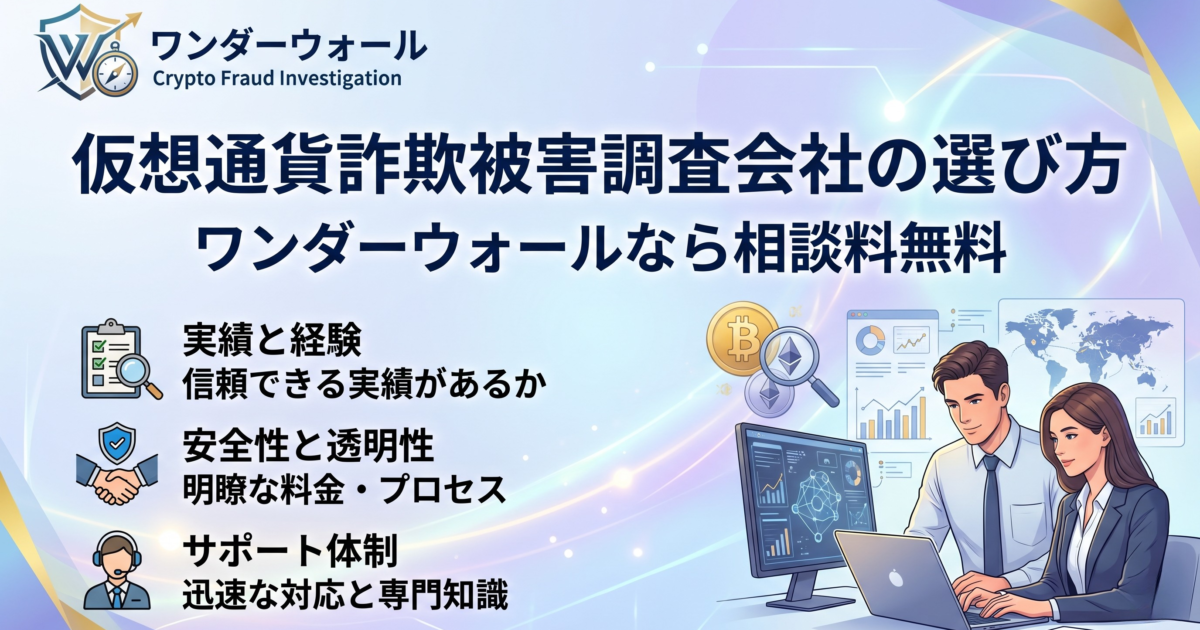 ワンダーウォール
Crypto Fraud Investigation

仮想通貨詐欺被害調査会社の選び方
ワンダーウォールなら相談料無料

実績と経験
信頼できる実績があるか

安全性と透明性
明瞭な料金・プロセス

サポート体制
迅速な対応と専門知識